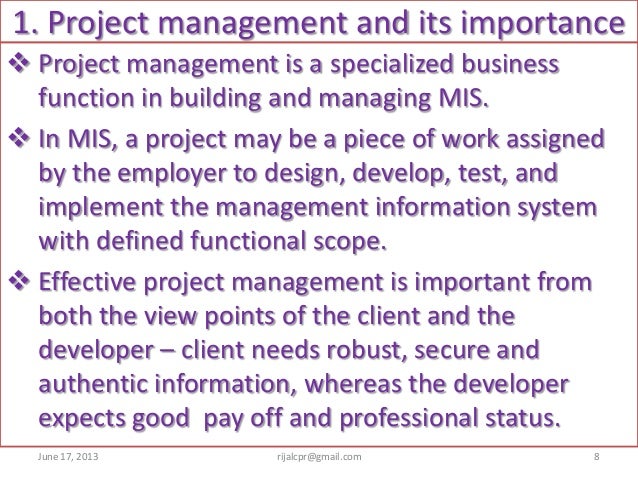 1. Project management and its importance

❖ Project management is a specialized business function in building and managing MIS.

❖ In MIS, a project may be a piece of work assigned by the employer to design, develop, test, and implement the management information system with defined functional scope.

❖ Effective project management is important from both the view points of the client and the developer – client needs robust, secure and authentic information, whereas the developer expects good pay off and professional status.

June 17, 2013 rijalcpr@gmail.com 8